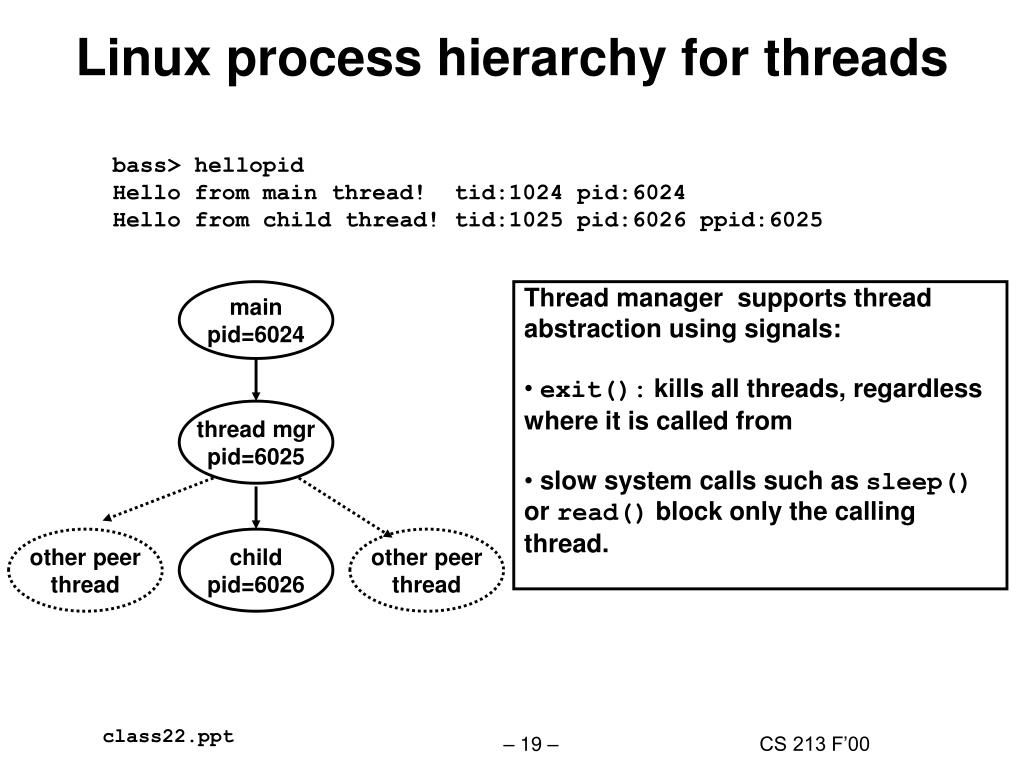 Linux process hierarchy for threads

bass> hellopid
Hello from main thread!  tid:1024 pid:6024
Hello from child thread! tid:1025 pid:6026 ppid:6025

main
pid=6024

thread mgr
pid=6025

other peer thread

child
pid=6026

other peer thread

Thread manager supports thread abstraction using signals:

• exit(): kills all threads, regardless where it is called from

• slow system calls such as sleep() or read() block only the calling thread.

class22.ppt

– 19 –

CS 213 F'00